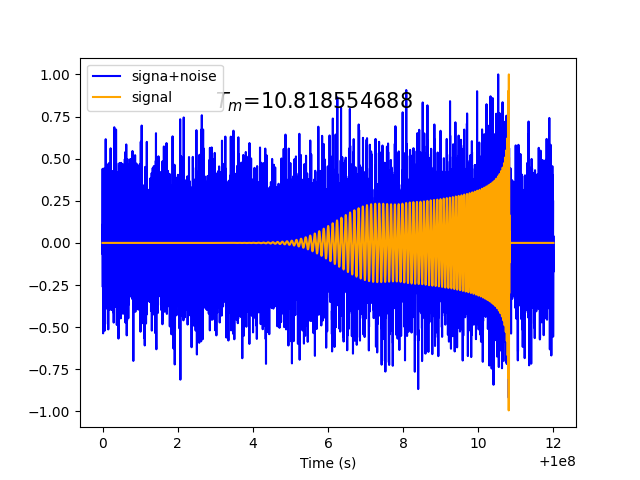 signa+noise
signal
$T_m$=10.818554688

1.00
0.75
0.50
0.25
0.00
−0.25
−0.50
−0.75
−1.00

0
2
4
6
8
10
12
Time (s)
+1e8